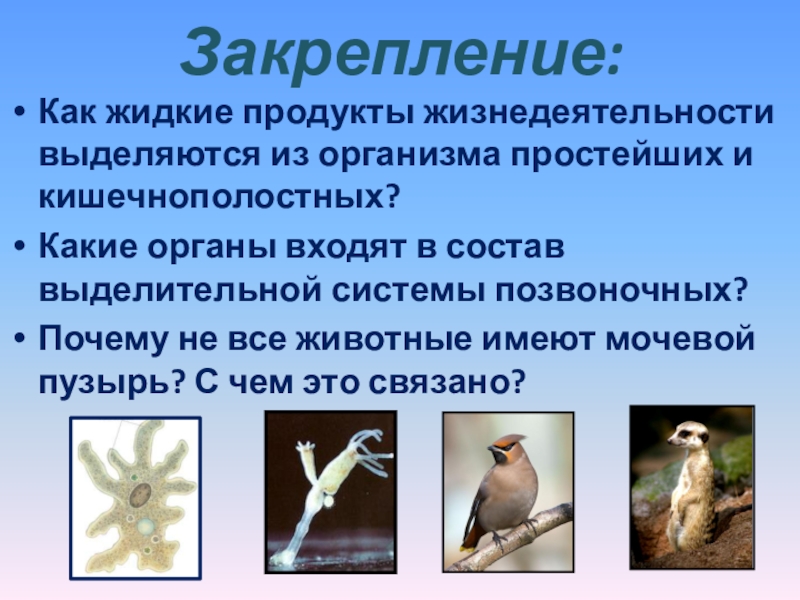 Закрепление:

• Как жидкие продукты жизнедеятельности выделяются из организма простейших и кишечнополостных?

• Какие органы входят в состав выделительной системы позвоночных?

• Почему не все животные имеют мочевой пузырь? С чем это связано?